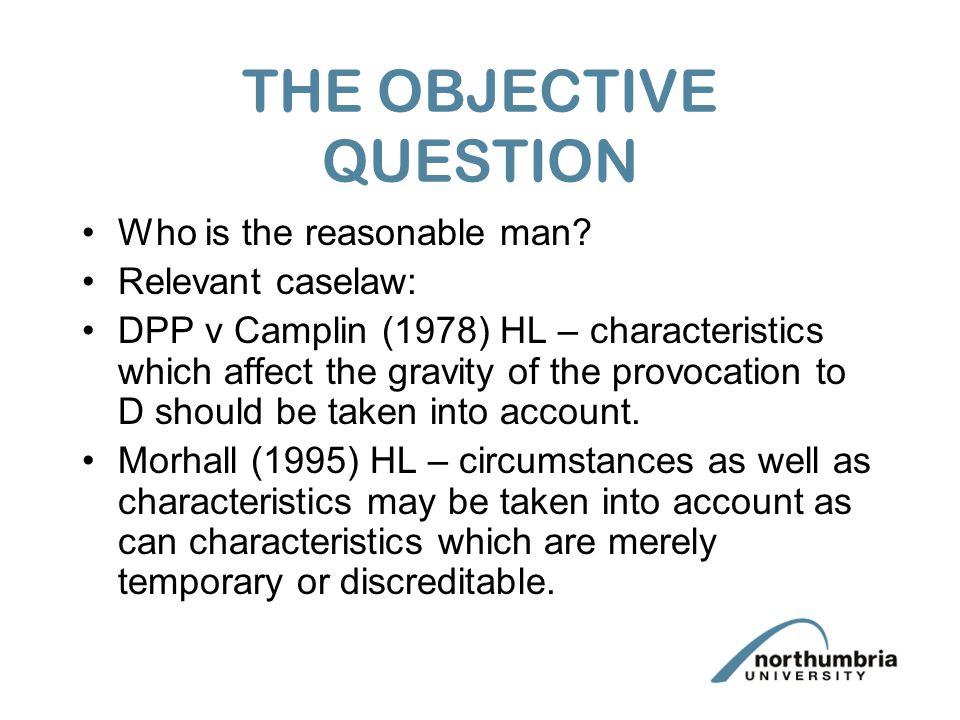 THE OBJECTIVE QUESTION

• Who is the reasonable man?
• Relevant caselaw:
• DPP v Camplin (1978) HL – characteristics which affect the gravity of the provocation to D should be taken into account.
• Morhall (1995) HL – circumstances as well as characteristics may be taken into account as can characteristics which are merely temporary or discreditable.

northumbria
UNIVERSITY